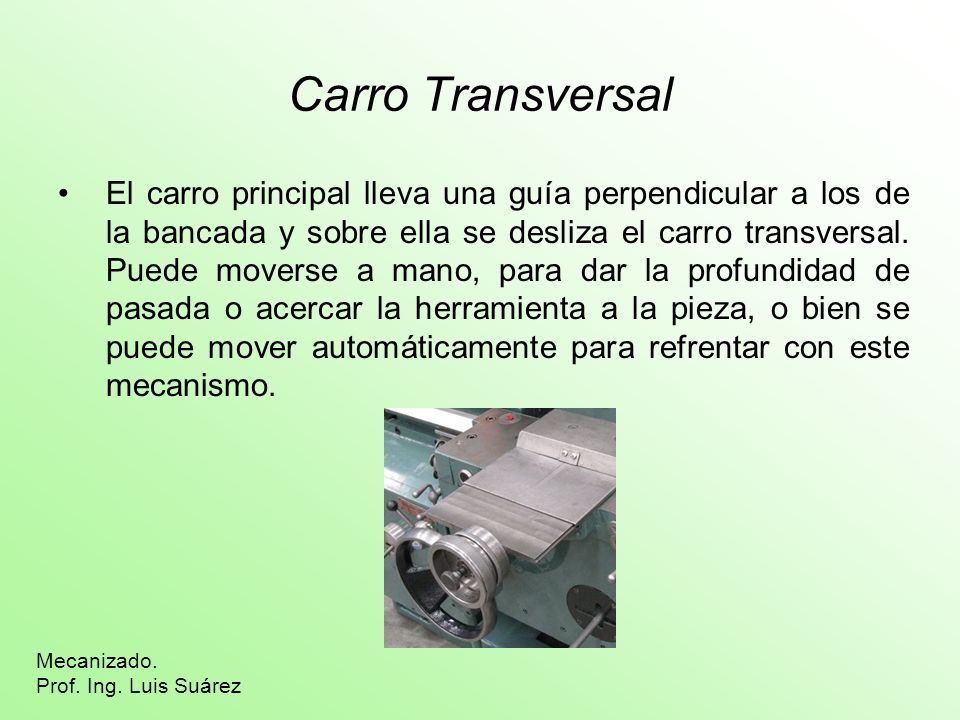 Carro Transversal

• El carro principal lleva una guía perpendicular a los de la bancada y sobre ella se desliza el carro transversal. Puede moverse a mano, para dar la profundidad de pasada o acercar la herramienta a la pieza, o bien se puede mover automáticamente para refrentar con este mecanismo.

Mecanizado.
Prof. Ing. Luis Suárez